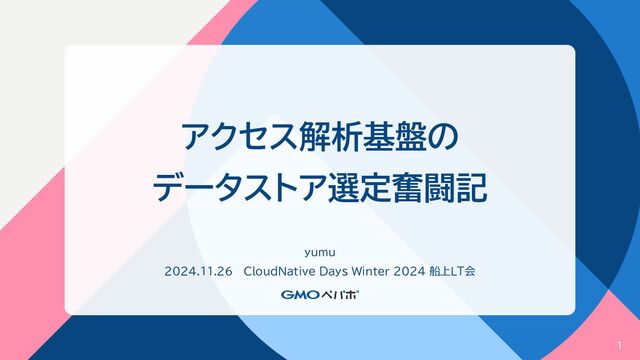 アクセス解析基盤の
データストア選定奮闘記

yumu

2024.11.26　CloudNative Days Winter 2024 船上LT会

GMOペパボ

1